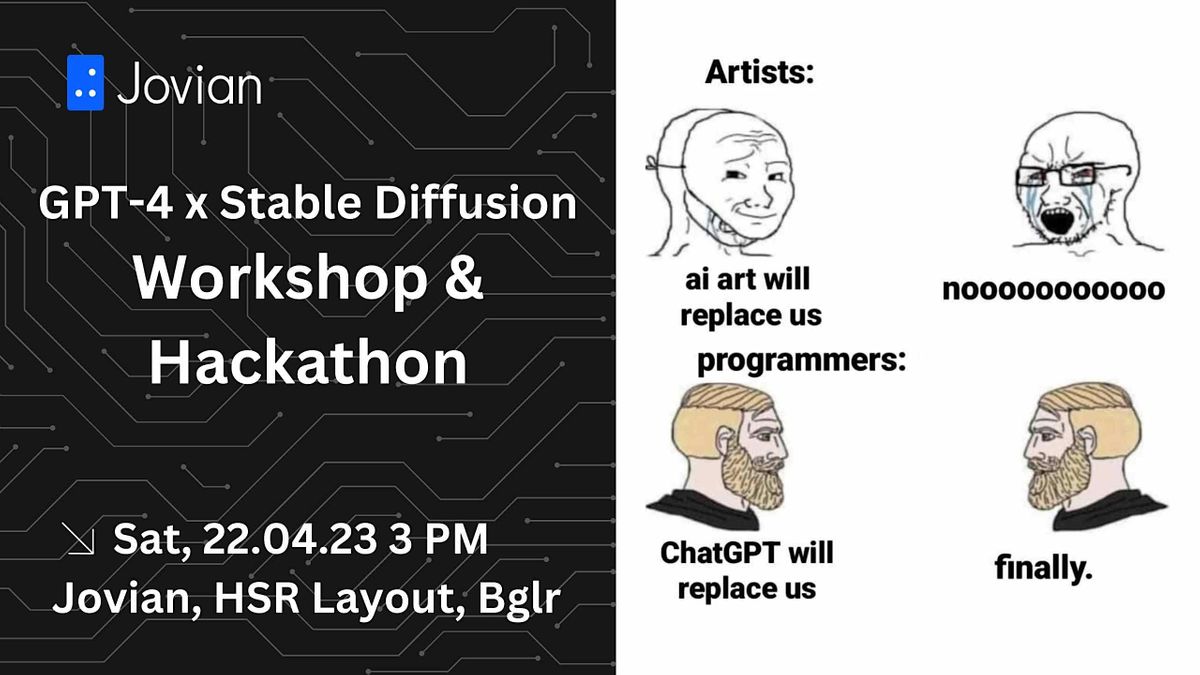 Jovian

GPT-4 x Stable Diffusion
Workshop &
Hackathon

↘ Sat, 22.04.23 3 PM
Jovian, HSR Layout, Bglr

Artists:

ai art will replace us

nooooooooooo

programmers:

ChatGPT will replace us

finally.